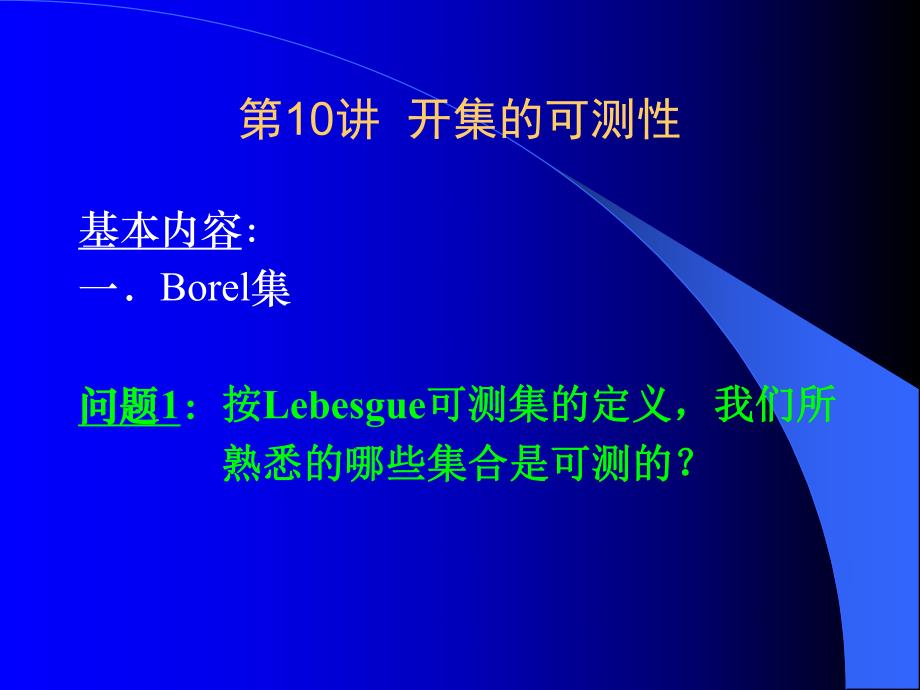 第10讲  开集的可测性

基本内容:
一．Borel集

问题1：按Lebesgue可测集的定义，我们所熟悉的哪些集合是可测的？